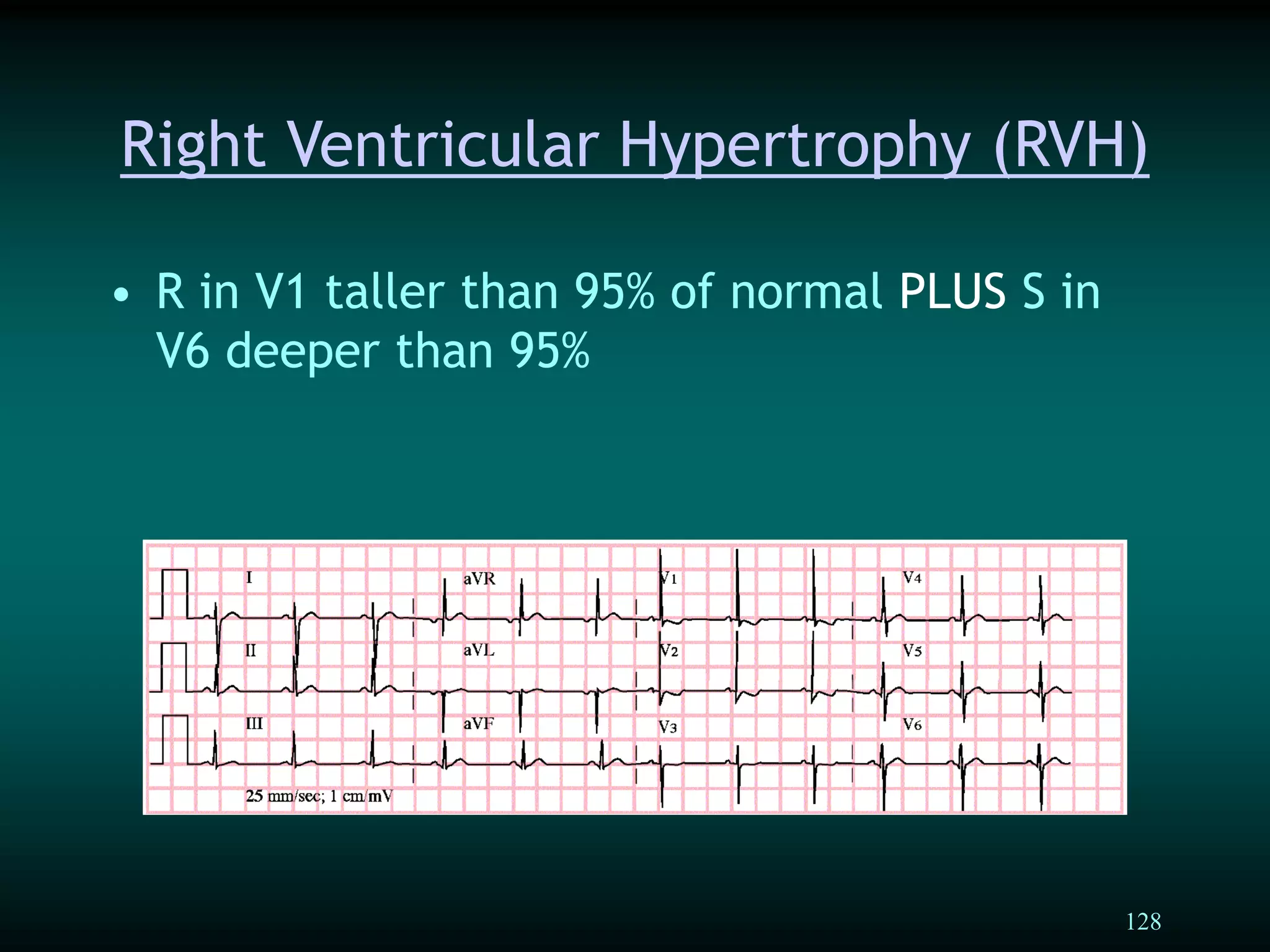 Right Ventricular Hypertrophy (RVH)

• R in V1 taller than 95% of normal PLUS S in V6 deeper than 95%

I
aVR
V1
V4
II
aVL
V2
V5
III
aVF
V3
V6
25 mm/sec; 1 cm/mV

128